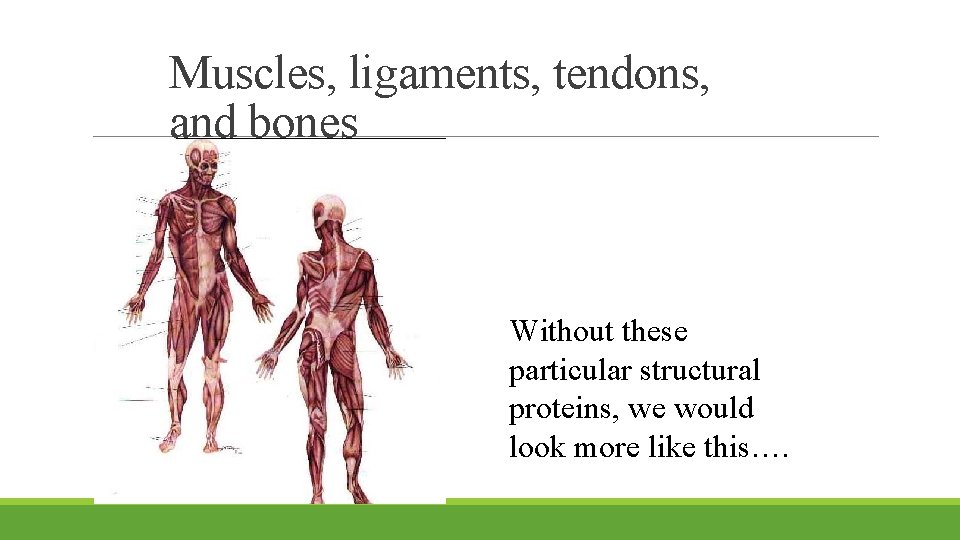 Muscles, ligaments, tendons, and bones

Without these particular structural proteins, we would look more like this….